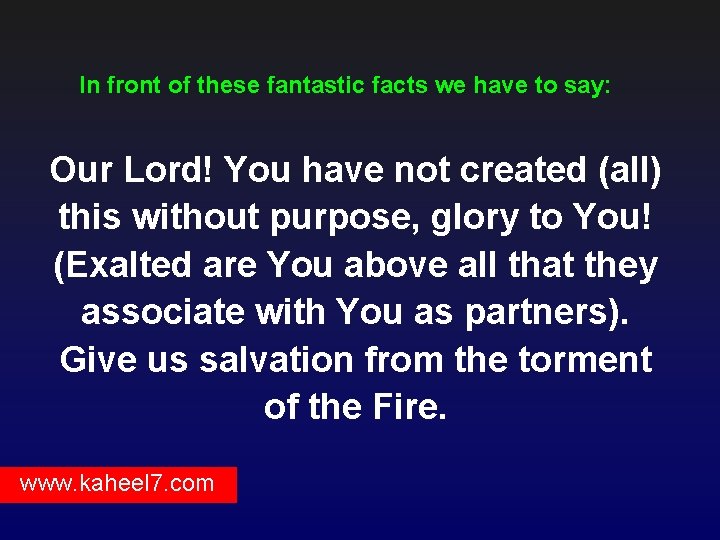 In front of these fantastic facts we have to say:

Our Lord! You have not created (all) this without purpose, glory to You! (Exalted are You above all that they associate with You as partners). Give us salvation from the torment of the Fire.

www.kaheel7.com